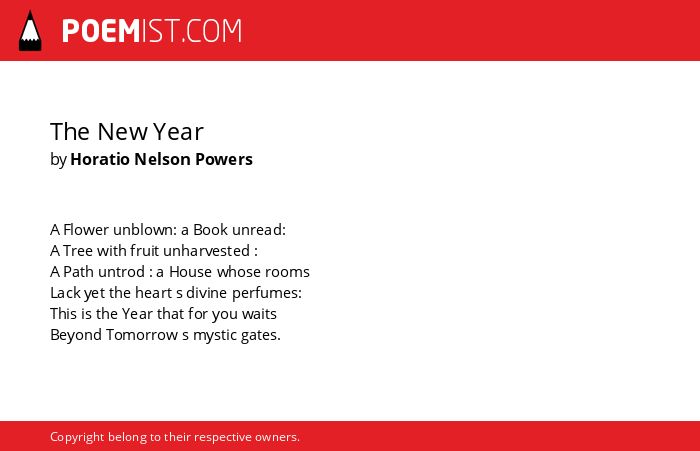 POEMIST.COM

The New Year
by Horatio Nelson Powers

A Flower unblown: a Book unread:
A Tree with fruit unharvested :
A Path untrod : a House whose rooms
Lack yet the heart s divine perfumes:
This is the Year that for you waits
Beyond Tomorrow s mystic gates.

Copyright belong to their respective owners.